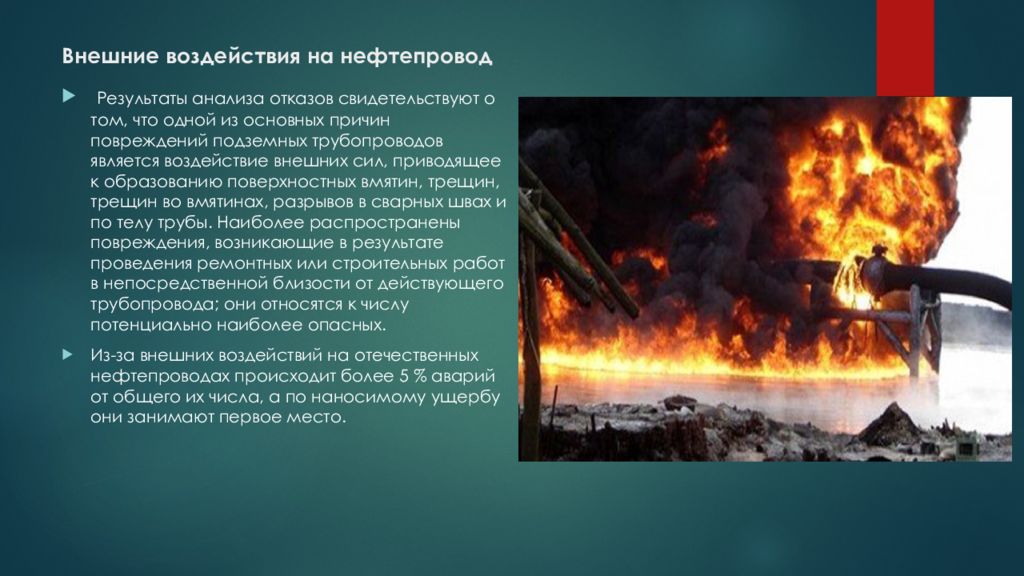 Внешние воздействия на нефтепровод

Результаты анализа отказов свидетельствуют о том, что одной из основных причин повреждений подземных трубопроводов является воздействие внешних сил, приводящее к образованию поверхностных вмятин, трещин, трещин во вмятинах, разрывов в сварных швах и по телу трубы. Наиболее распространены повреждения, возникающие в результате проведения ремонтных или строительных работ в непосредственной близости от действующего трубопровода; они относятся к числу потенциально наиболее опасных.

Из-за внешних воздействий на отечественных нефтепроводах происходит более 5 % аварий от общего их числа, а по наносимому ущербу они занимают первое место.